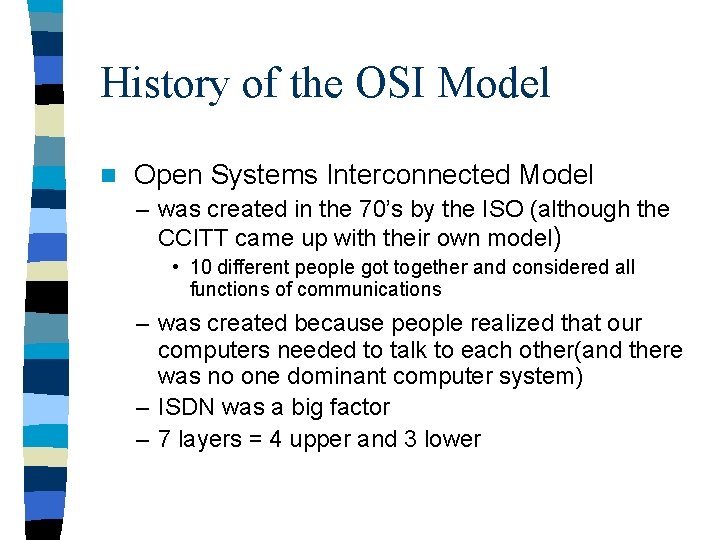 History of the OSI Model

Open Systems Interconnected Model

– was created in the 70's by the ISO (although the CCITT came up with their own model)

• 10 different people got together and considered all functions of communications

– was created because people realized that our computers needed to talk to each other(and there was no one dominant computer system)

– ISDN was a big factor

– 7 layers = 4 upper and 3 lower